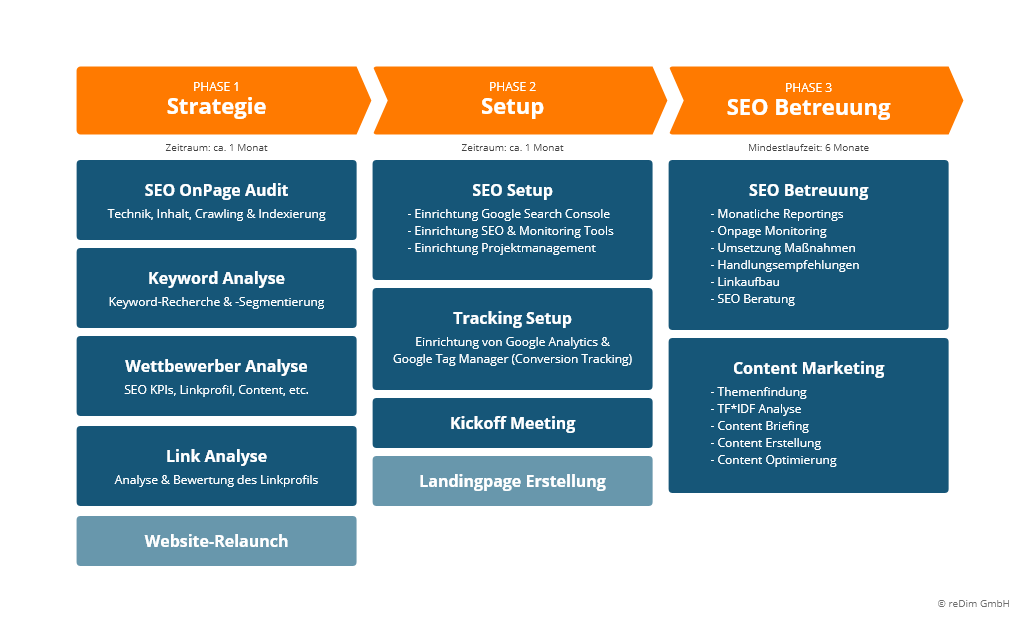 PHASE 1
Strategie

Zeitraum: ca. 1 Monat

SEO OnPage Audit
Technik, Inhalt, Crawling & Indexierung

Keyword Analyse
Keyword-Recherche & -Segmentierung

Wettbewerber Analyse
SEO KPIs, Linkprofil, Content, etc.

Link Analyse
Analyse & Bewertung des Linkprofils

Website-Relaunch

PHASE 2
Setup

Zeitraum: ca. 1 Monat

SEO Setup
- Einrichtung Google Search Console
- Einrichtung SEO & Monitoring Tools
- Einrichtung Projektmanagement

Tracking Setup
Einrichtung von Google Analytics & Google Tag Manager (Conversion Tracking)

Kickoff Meeting

Landingpage Erstellung

PHASE 3
SEO Betreuung

Mindestlaufzeit: 6 Monate

SEO Betreuung
- Monatliche Reportings
- Onpage Monitoring
- Umsetzung Maßnahmen
- Handlungsempfehlungen
- Linkaufbau
- SEO Beratung

Content Marketing
- Themenfindung
- TF*IDF Analyse
- Content Briefing
- Content Erstellung
- Content Optimierung

© reDim GmbH